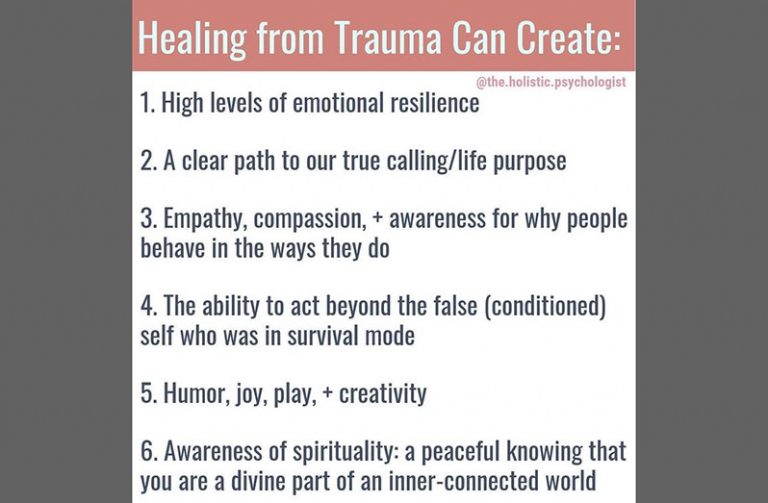 Healing from Trauma Can Create:

@the.holistic.psychologist

1. High levels of emotional resilience

2. A clear path to our true calling/life purpose

3. Empathy, compassion, + awareness for why people behave in the ways they do

4. The ability to act beyond the false (conditioned) self who was in survival mode

5. Humor, joy, play, + creativity

6. Awareness of spirituality: a peaceful knowing that you are a divine part of an inner-connected world